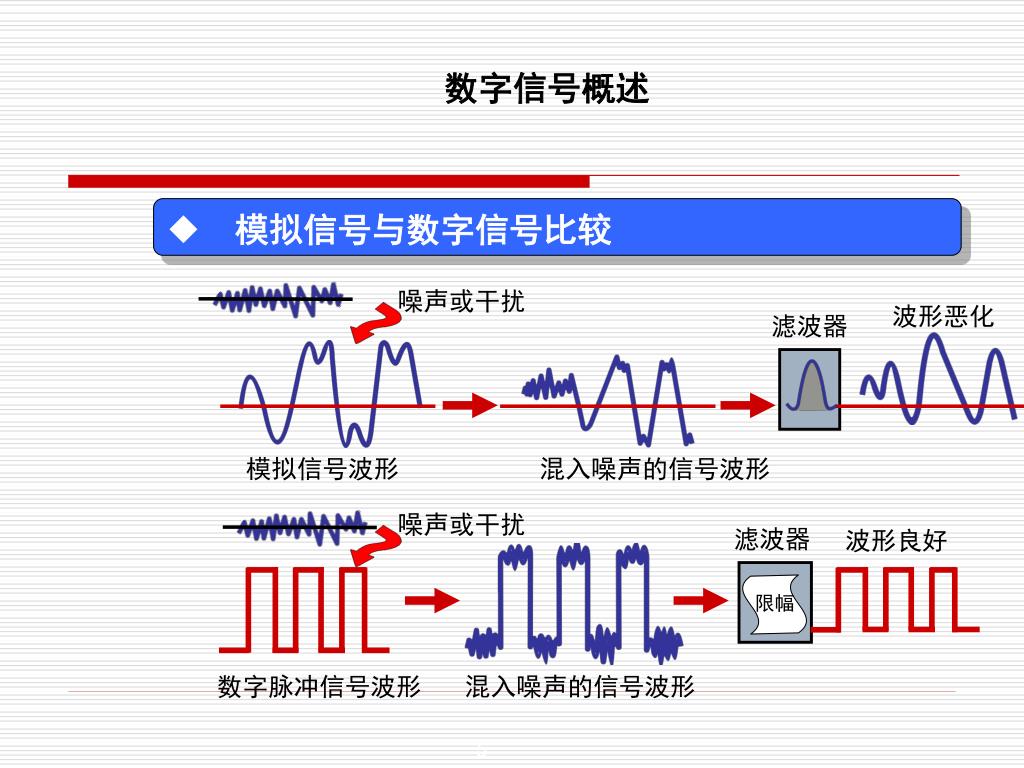 数字信号概述

◆ 模拟信号与数字信号比较

噪声或干扰

滤波器

波形恶化

模拟信号波形

混入噪声的信号波形

噪声或干扰

滤波器

波形良好

限幅

数字脉冲信号波形

混入噪声的信号波形